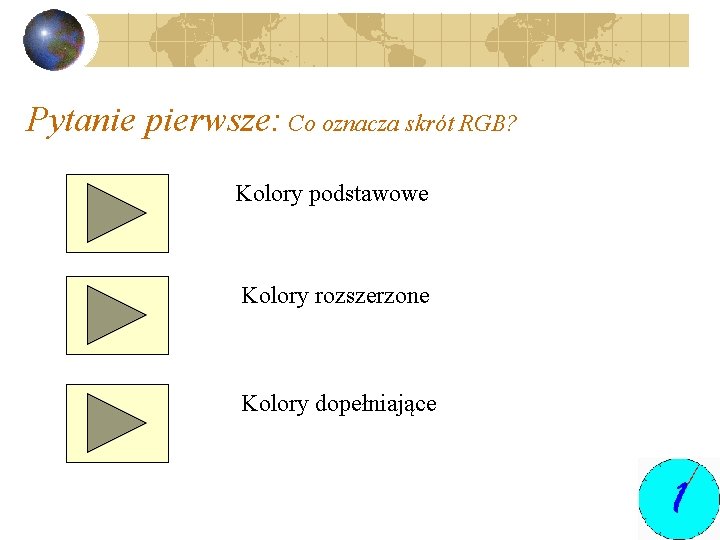 Pytanie pierwsze: Co oznacza skrót RGB?

Kolory podstawowe

Kolory rozszerzone

Kolory dopełniające

1